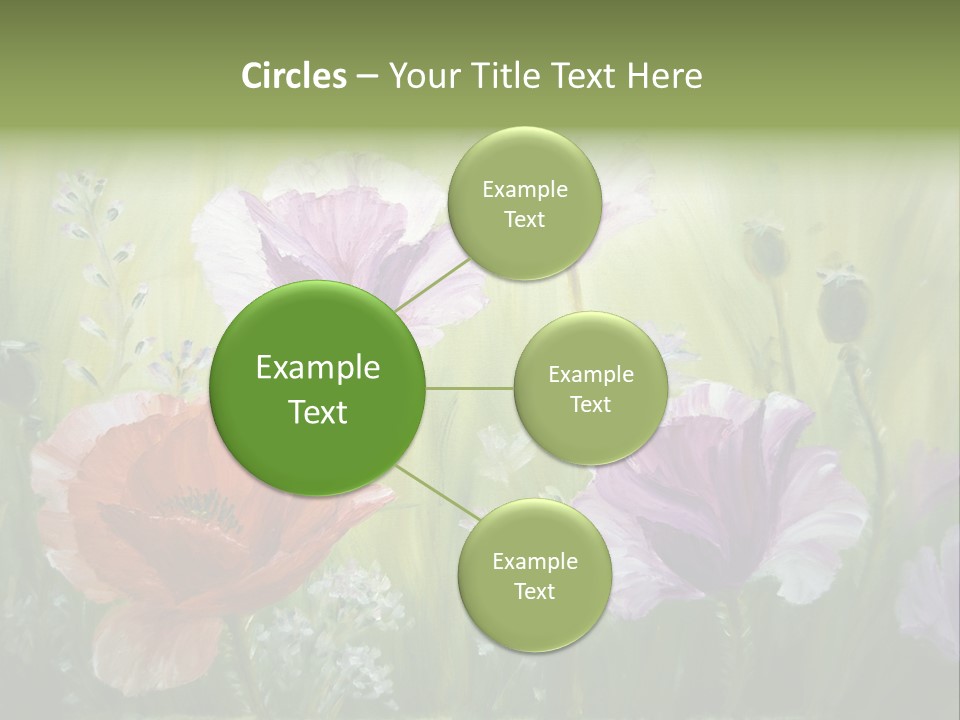 Circles – Your Title Text Here

Example Text

Example Text

Example Text

Example Text